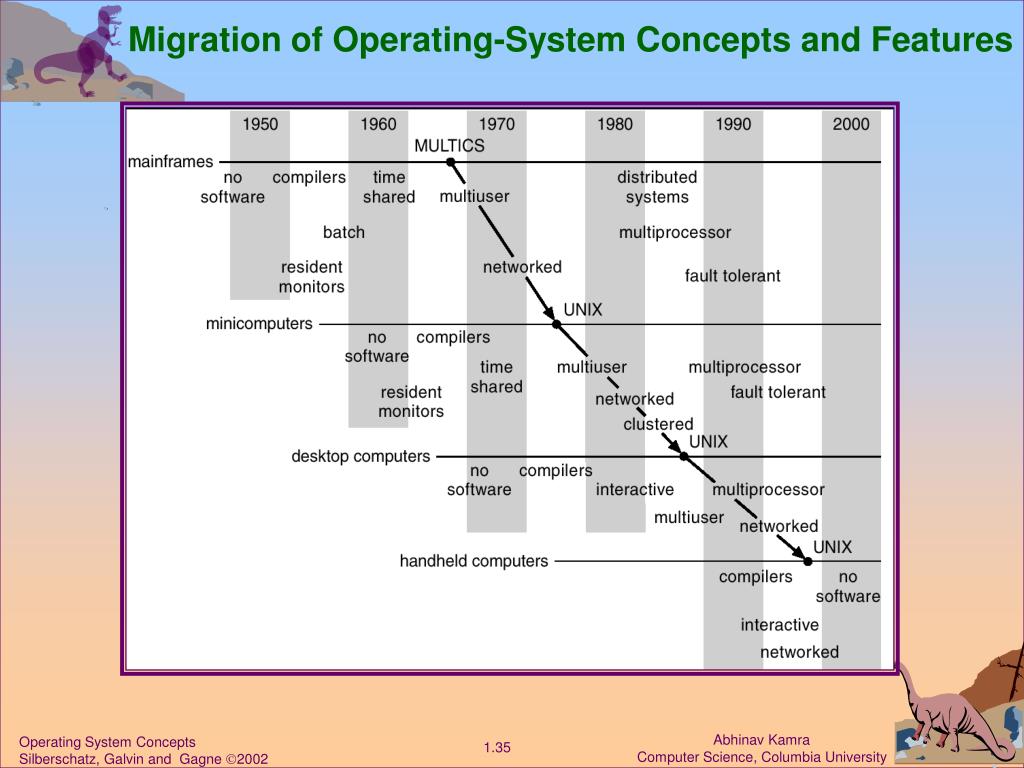 Migration of Operating-System Concepts and Features

1950 1960 1970 1980 1990 2000

MULTICS

mainframes

no software

compilers

time shared

multiuser

distributed systems

batch

multiprocessor

resident monitors

networked

fault tolerant

UNIX

minicomputers

no software

compilers

time shared

multiuser

multiprocessor

resident monitors

networked

fault tolerant

clustered

UNIX

desktop computers

no software

compilers

interactive

multiprocessor

multiuser

networked

UNIX

handheld computers

compilers

no software

interactive

networked

Operating System Concepts
Silberschatz, Galvin and Gagne ©2002

1.35

Abhinav Kamra
Computer Science, Columbia University